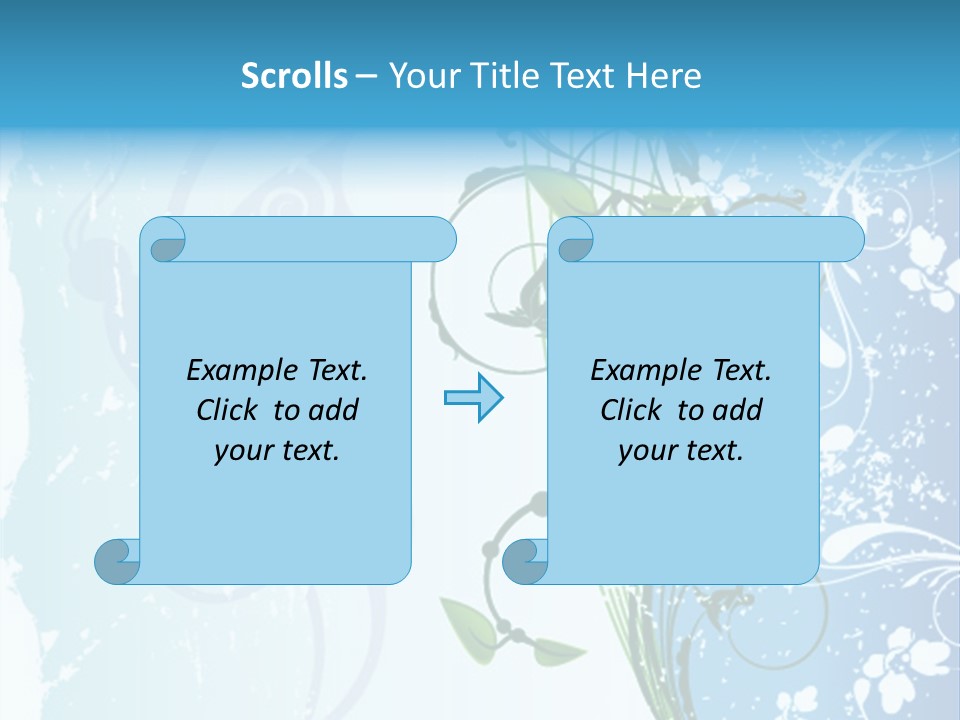 Scrolls – Your Title Text Here

Example Text. Click to add your text.

Example Text. Click to add your text.